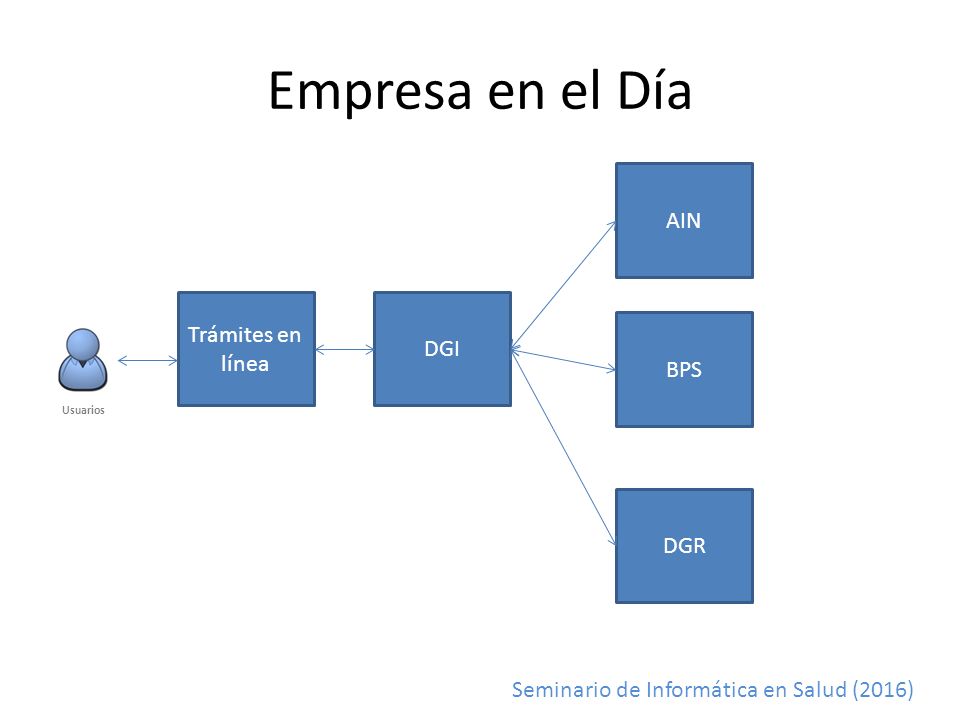 Empresa en el Día

Usuarios

Trámites en línea

DGI

AIN

BPS

DGR

Seminario de Informática en Salud (2016)